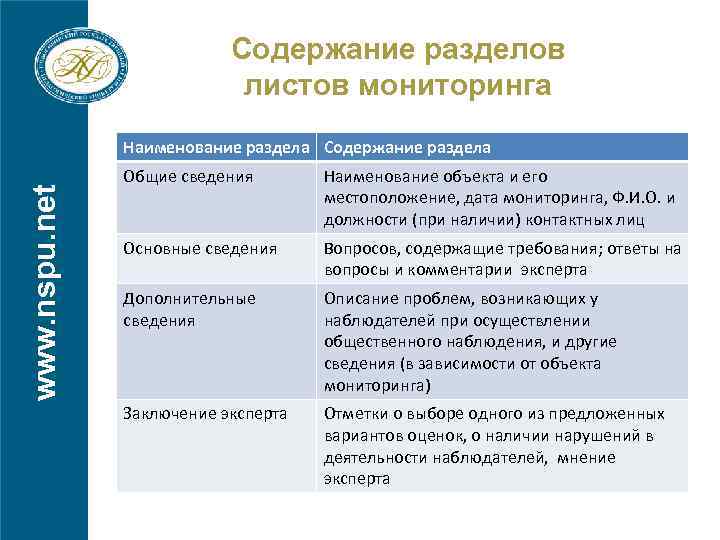 www.nspu.net

Содержание разделов листов мониторинга

| Наименование раздела | Содержание раздела |
|---|---|
| Общие сведения | Наименование объекта и его местоположение, дата мониторинга, Ф.И.О. и должности (при наличии) контактных лиц |
| Основные сведения | Вопросов, содержащие требования; ответы на вопросы и комментарии эксперта |
| Дополнительные сведения | Описание проблем, возникающих у наблюдателей при осуществлении общественного наблюдения, и другие сведения (в зависимости от объекта мониторинга) |
| Заключение эксперта | Отметки о выборе одного из предложенных вариантов оценок, о наличии нарушений в деятельности наблюдателей, мнение эксперта |